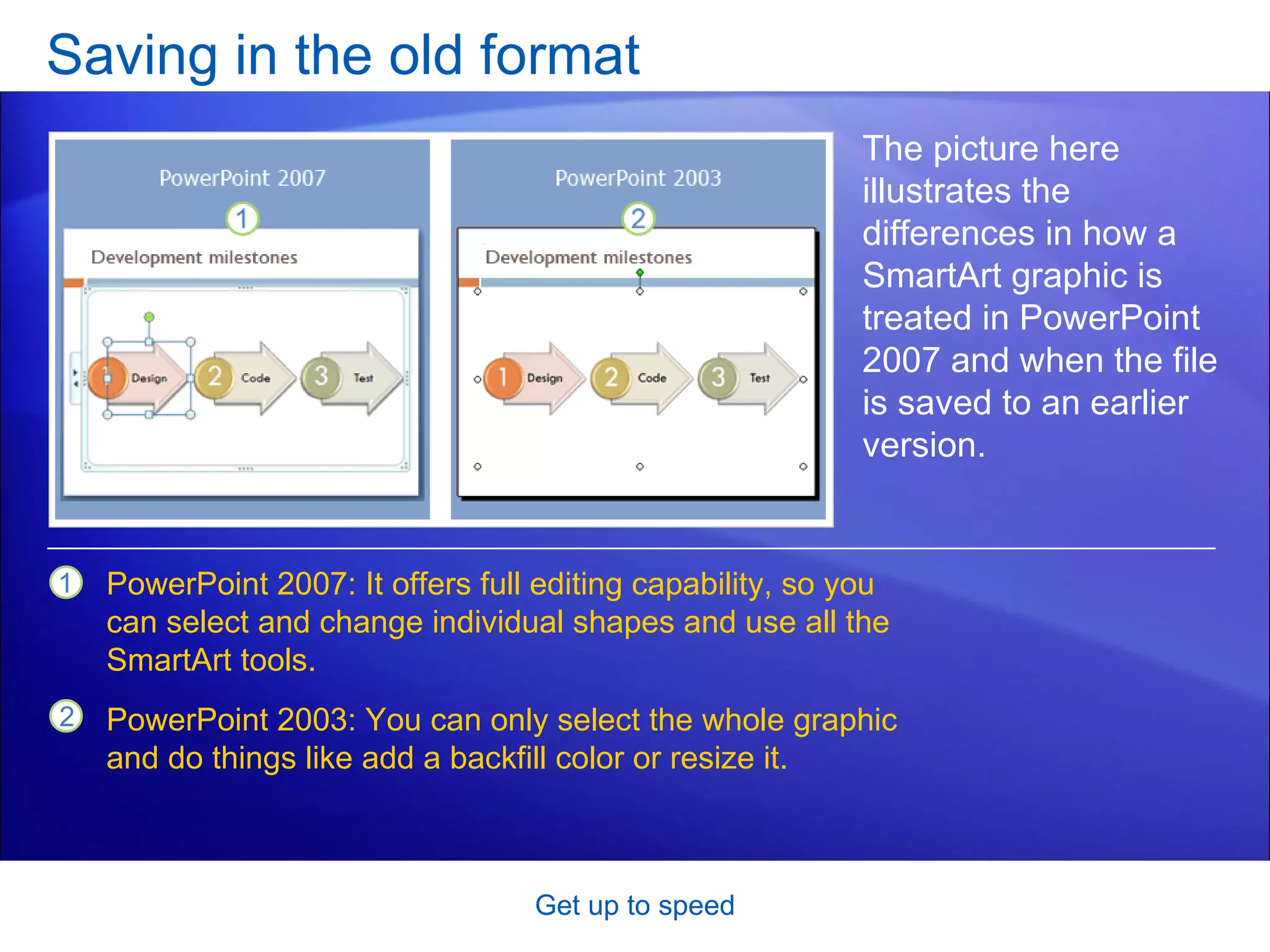 Saving in the old format

PowerPoint 2007

1

Development milestones

1 Design 2 Code 3 Test

PowerPoint 2003

2

Development milestones

1 Design 2 Code 3 Test

The picture here illustrates the differences in how a SmartArt graphic is treated in PowerPoint 2007 and when the file is saved to an earlier version.

1 PowerPoint 2007: It offers full editing capability, so you can select and change individual shapes and use all the SmartArt tools.

2 PowerPoint 2003: You can only select the whole graphic and do things like add a backfill color or resize it.

Get up to speed